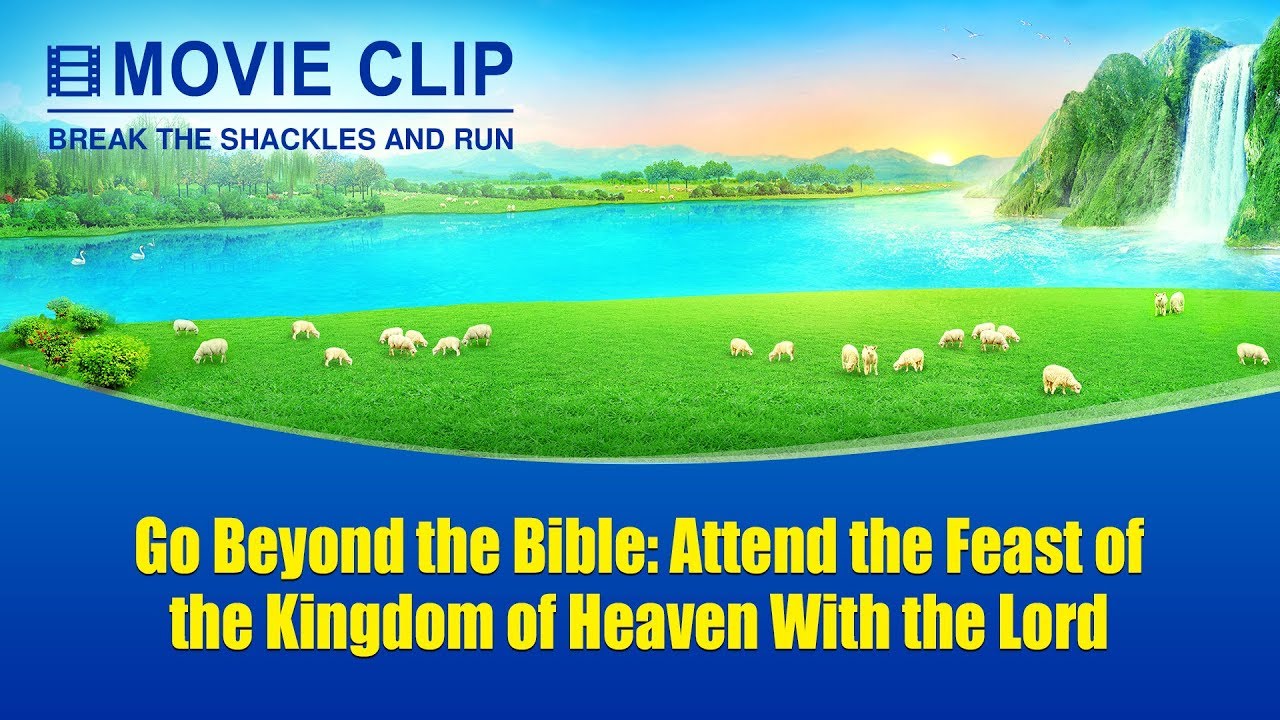 MOVIE CLIP
BREAK THE SHACKLES AND RUN

Go Beyond the Bible: Attend the Feast of the Kingdom of Heaven With the Lord